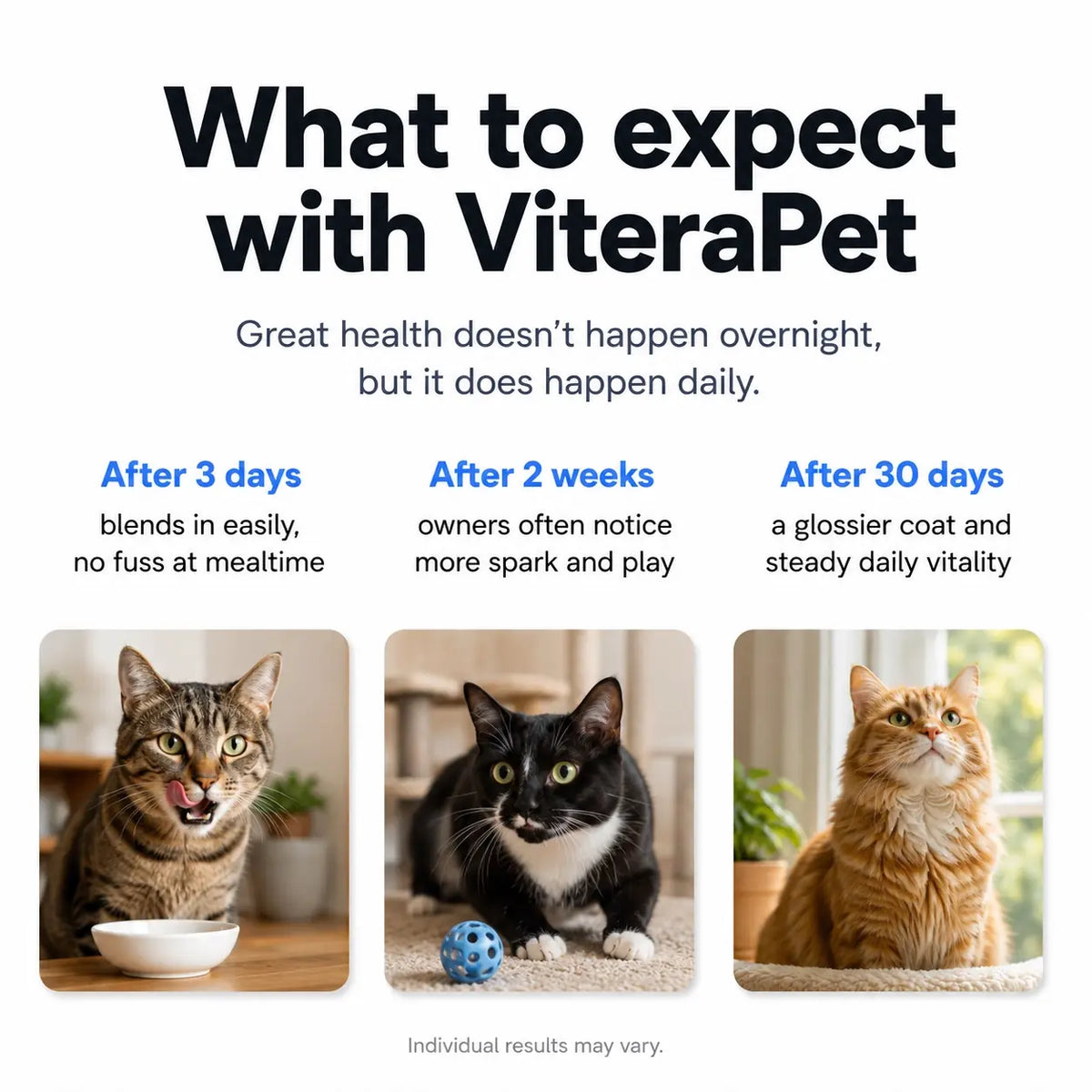 What to expect with ViteraPet

Great health doesn't happen overnight, but it does happen daily.

After 3 days
blends in easily, no fuss at mealtime

After 2 weeks
owners often notice more spark and play

After 30 days
a glossier coat and steady daily vitality

Individual results may vary.